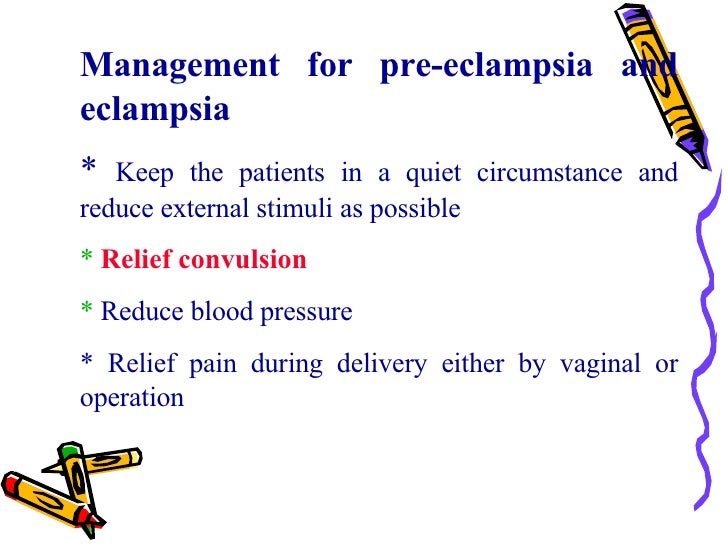 Management for pre-eclampsia and eclampsia

* Keep the patients in a quiet circumstance and reduce external stimuli as possible

* Relief convulsion

* Reduce blood pressure

* Relief pain during delivery either by vaginal or operation